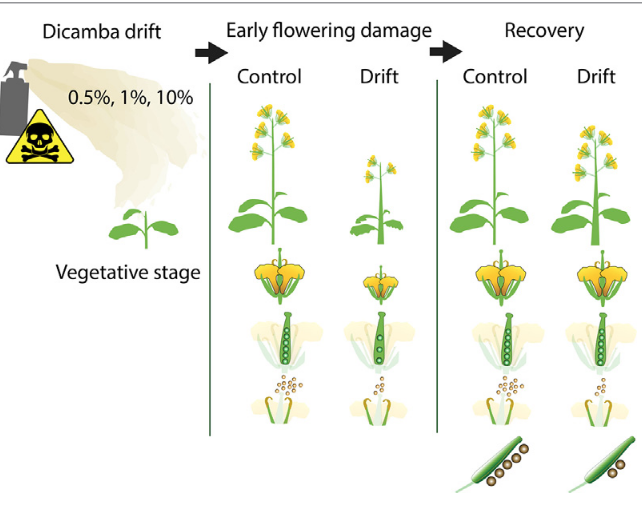 Dicamba drift

0.5%, 1%, 10%

Vegetative stage

Early flowering damage

Control

Drift

Recovery

Control

Drift